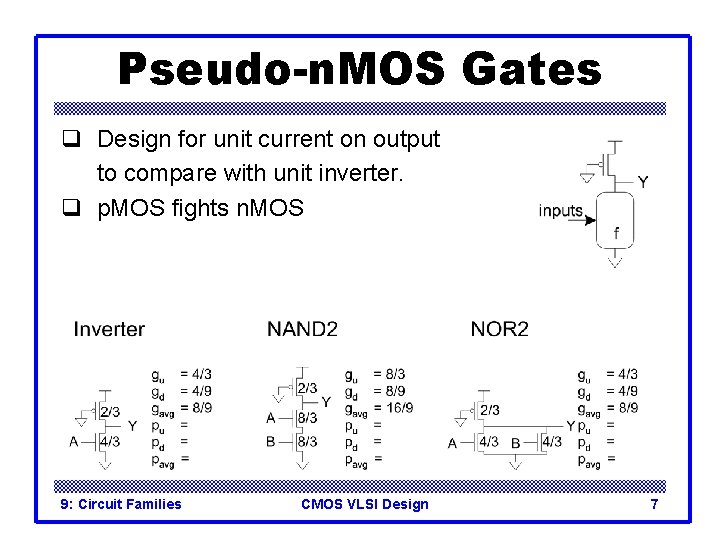 Pseudo-nMOS Gates

❑ Design for unit current on output to compare with unit inverter.

❑ pMOS fights nMOS

Y
inputs
f

Inverter

2/3
Y
A 4/3

$g_u$ = 4/3
$g_d$ = 4/9
$g_{avg}$ = 8/9
$p_u$ =
$p_d$ =
$p_{avg}$ =

NAND2

2/3
Y
A 8/3
B 8/3

$g_u$ = 8/3
$g_d$ = 8/9
$g_{avg}$ = 16/9
$p_u$ =
$p_d$ =
$p_{avg}$ =

NOR2

2/3
Y
A 4/3 B 4/3

$g_u$ = 4/3
$g_d$ = 4/9
$g_{avg}$ = 8/9
$p_u$ =
$p_d$ =
$p_{avg}$ =

9: Circuit Families CMOS VLSI Design 7